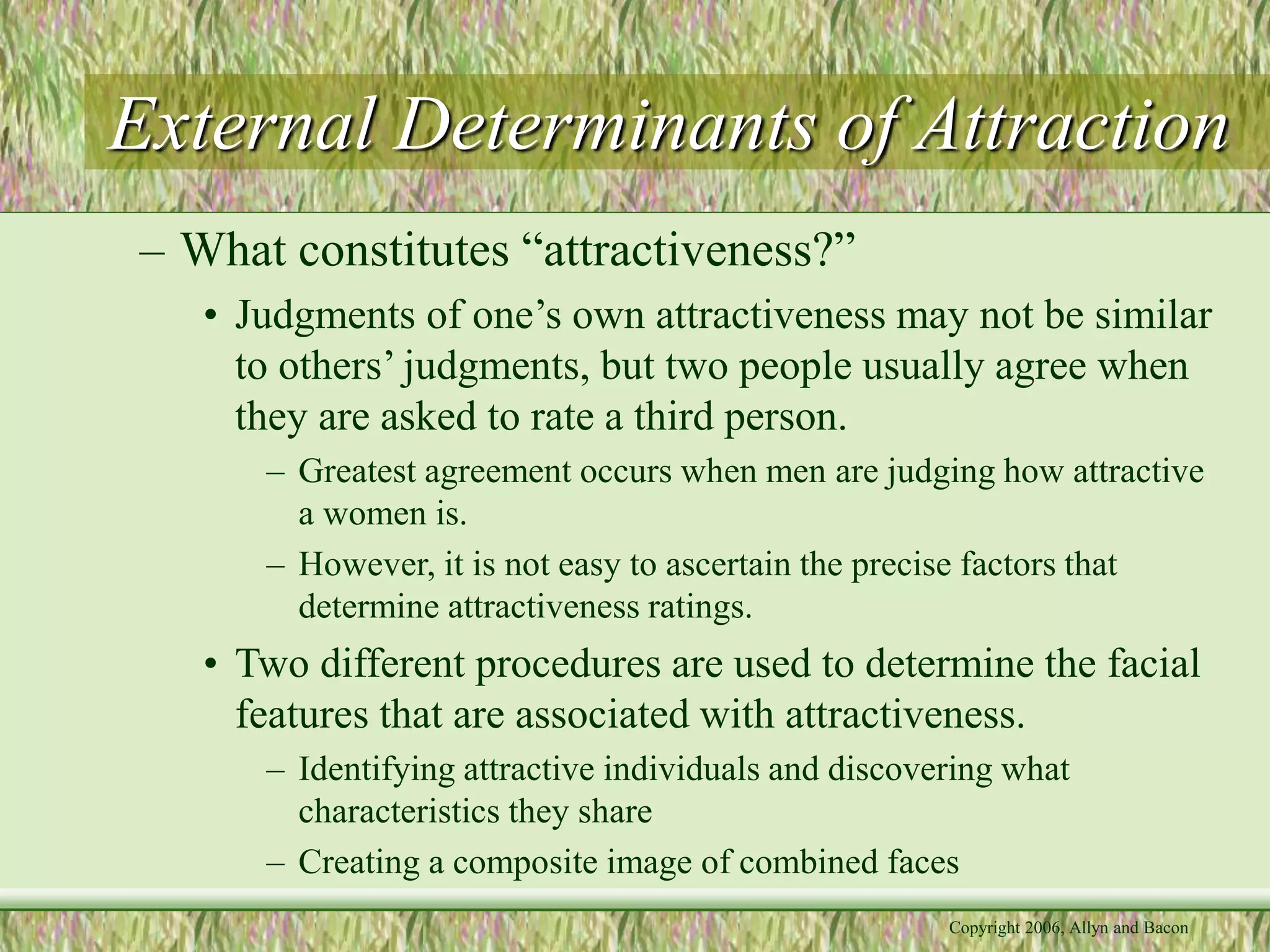 External Determinants of Attraction

– What constitutes “attractiveness?”

• Judgments of one’s own attractiveness may not be similar to others’ judgments, but two people usually agree when they are asked to rate a third person.

– Greatest agreement occurs when men are judging how attractive a women is.

– However, it is not easy to ascertain the precise factors that determine attractiveness ratings.

• Two different procedures are used to determine the facial features that are associated with attractiveness.

– Identifying attractive individuals and discovering what characteristics they share

– Creating a composite image of combined faces

Copyright 2006, Allyn and Bacon